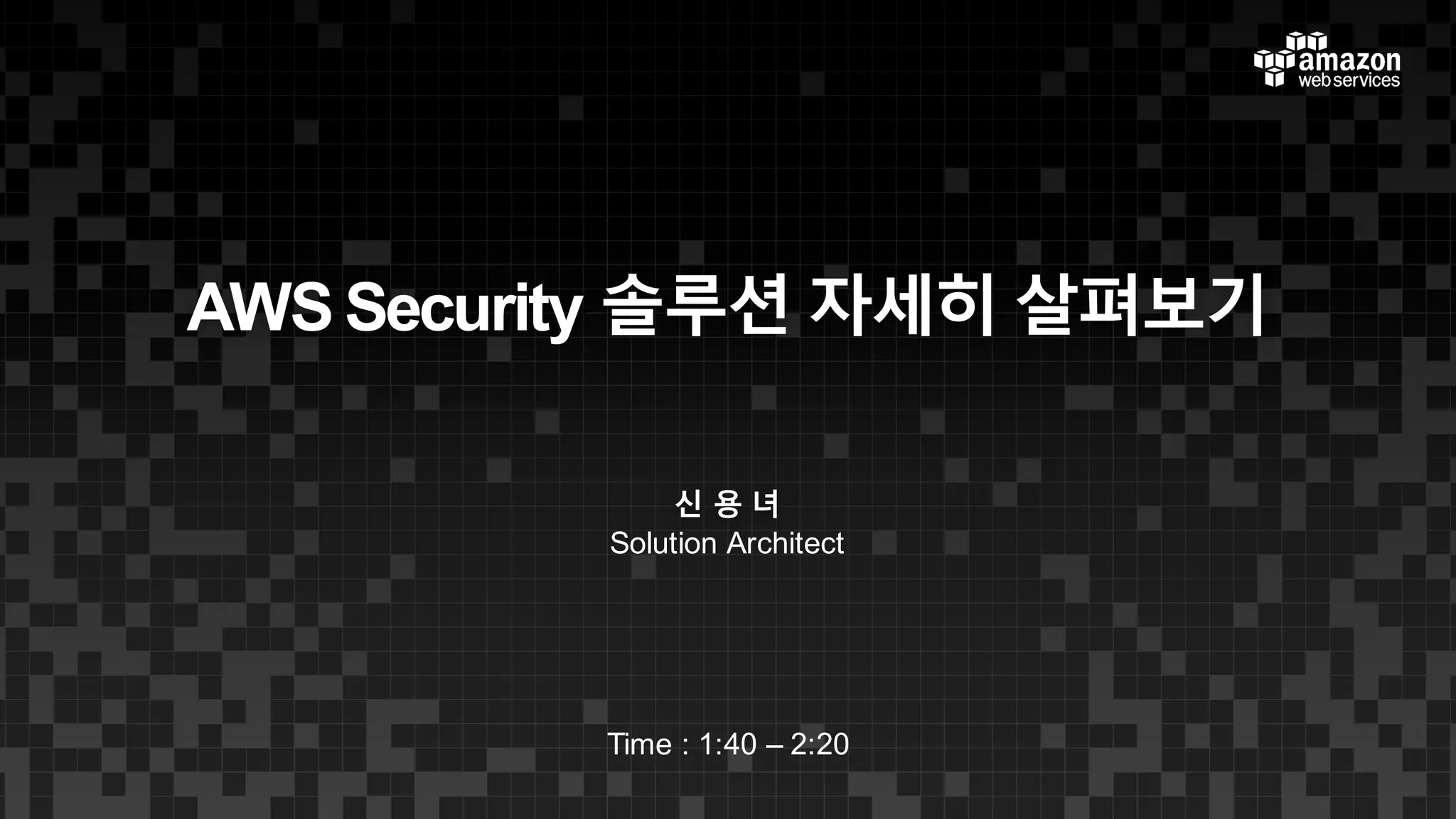 amazon web services

AWS Security 솔루션 자세히 살펴보기

신 용 녀
Solution Architect

Time : 1:40 – 2:20